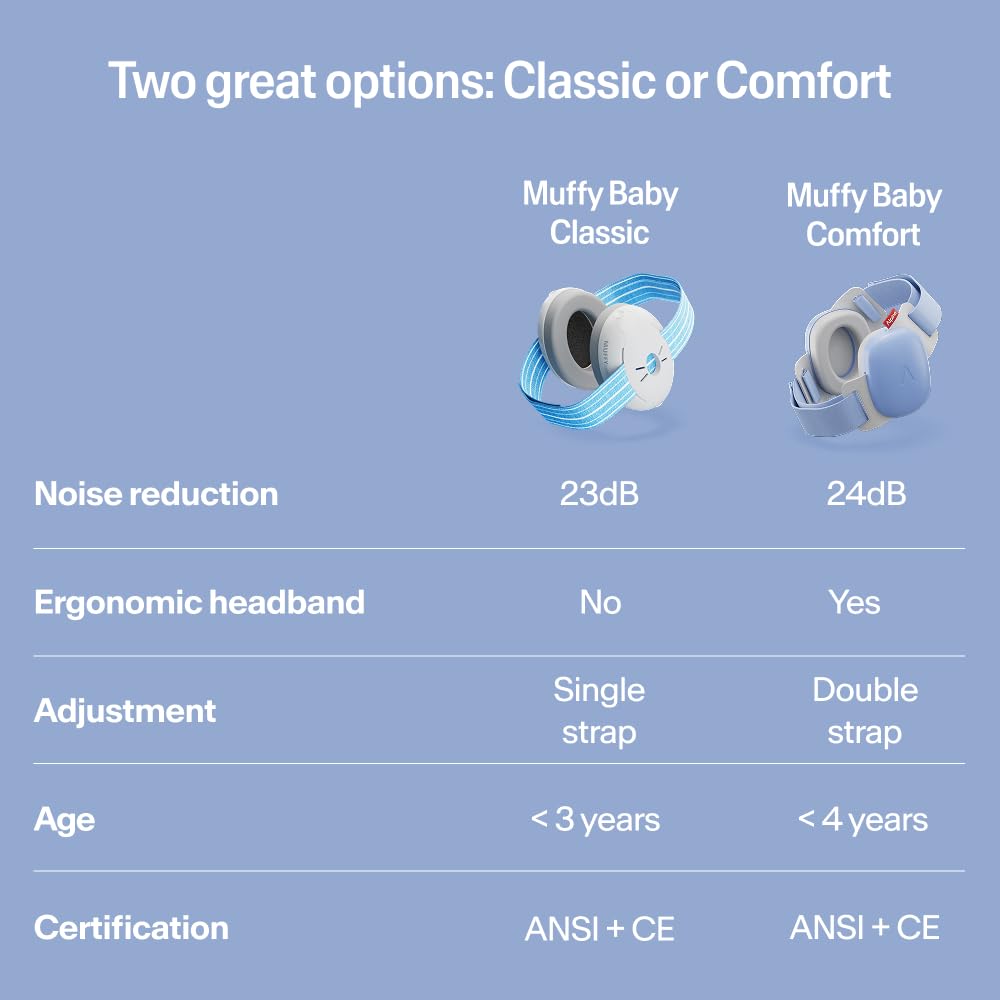 Two great options: Classic or Comfort

|  | Muffy Baby Classic | Muffy Baby Comfort |
|---|---|---|
| Noise reduction | 23dB | 24dB |
| Ergonomic headband | No | Yes |
| Adjustment | Single strap | Double strap |
| Age | < 3 years | < 4 years |
| Certification | ANSI + CE | ANSI + CE |